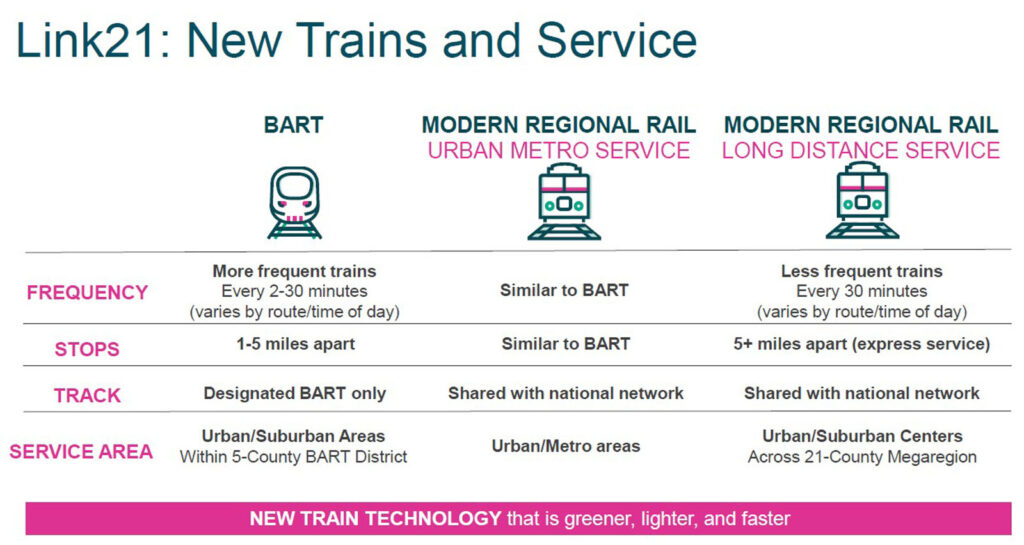 Link21: New Trains and Service

| | BART | MODERN REGIONAL RAIL URBAN METRO SERVICE | MODERN REGIONAL RAIL LONG DISTANCE SERVICE |
|---|---|---|---|
| FREQUENCY | More frequent trains Every 2-30 minutes (varies by route/time of day) | Similar to BART | Less frequent trains Every 30 minutes (varies by route/time of day) |
| STOPS | 1-5 miles apart | Similar to BART | 5+ miles apart (express service) |
| TRACK | Designated BART only | Shared with national network | Shared with national network |
| SERVICE AREA | Urban/Suburban Areas Within 5-County BART District | Urban/Metro areas | Urban/Suburban Centers Across 21-County Megaregion |

NEW TRAIN TECHNOLOGY that is greener, lighter, and faster